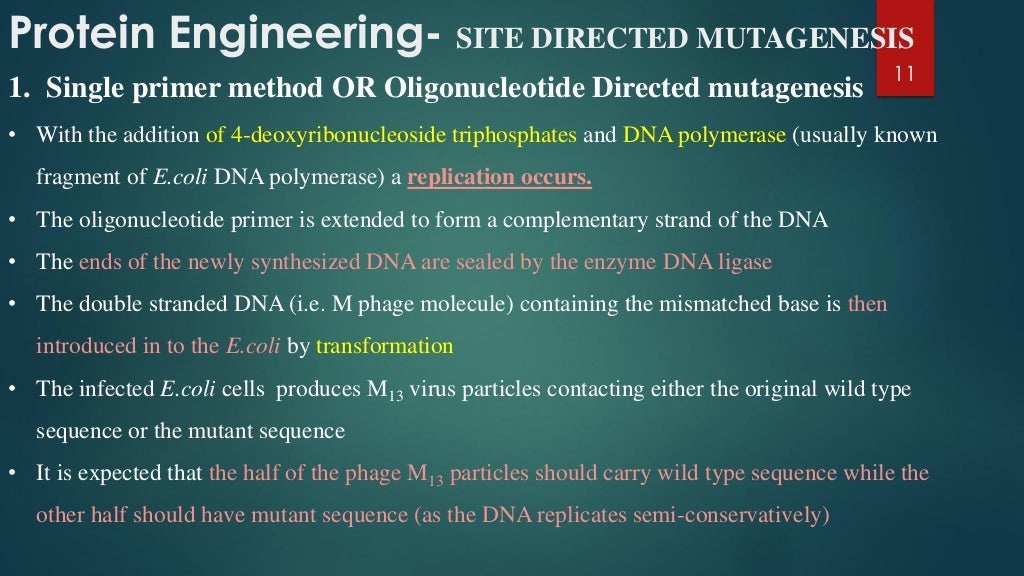 Protein Engineering- SITE DIRECTED MUTAGENESIS

11

1. Single primer method OR Oligonucleotide Directed mutagenesis

• With the addition of 4-deoxyribonucleoside triphosphates and DNA polymerase (usually known fragment of E.coli DNA polymerase) a replication occurs.

• The oligonucleotide primer is extended to form a complementary strand of the DNA

• The ends of the newly synthesized DNA are sealed by the enzyme DNA ligase

• The double stranded DNA (i.e. M phage molecule) containing the mismatched base is then introduced in to the E.coli by transformation

• The infected E.coli cells produces $M_{13}$ virus particles contacting either the original wild type sequence or the mutant sequence

• It is expected that the half of the phage $M_{13}$ particles should carry wild type sequence while the other half should have mutant sequence (as the DNA replicates semi-conservatively)